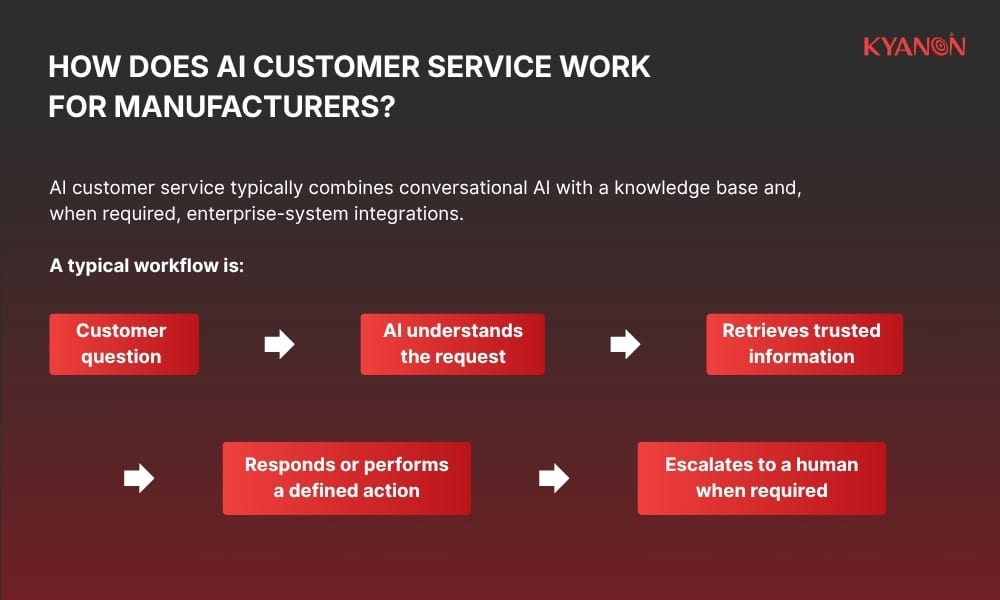 KYANON

HOW DOES AI CUSTOMER SERVICE WORK FOR MANUFACTURERS?

AI customer service typically combines conversational AI with a knowledge base and, when required, enterprise-system integrations.

A typical workflow is:

Customer question

AI understands the request

Retrieves trusted information

Responds or performs a defined action

Escalates to a human when required